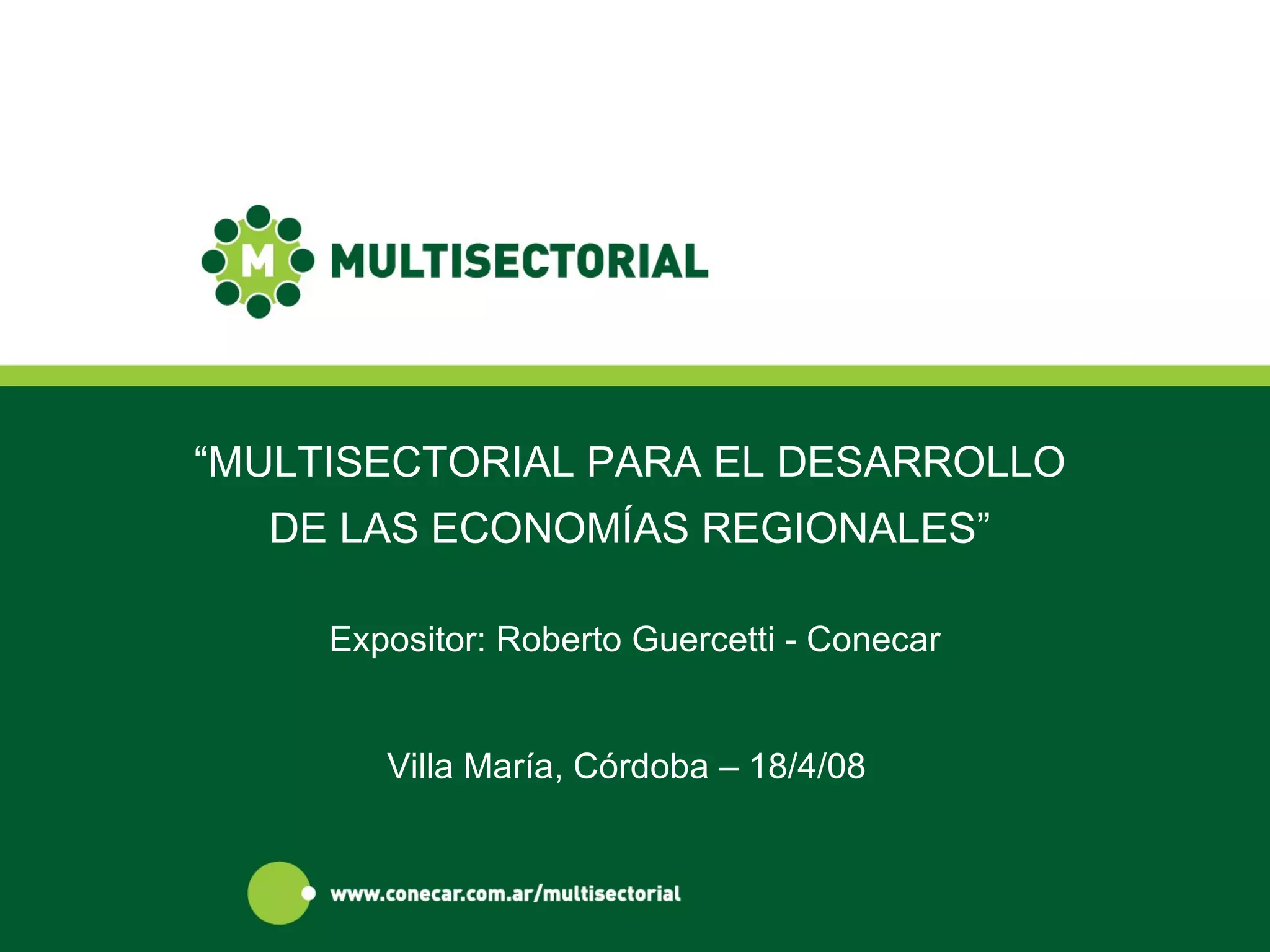 M MULTISECTORIAL

“MULTISECTORIAL PARA EL DESARROLLO DE LAS ECONOMÍAS REGIONALES”

Expositor: Roberto Guercetti - Conecar

Villa María, Córdoba – 18/4/08

www.conecar.com.ar/multisectorial